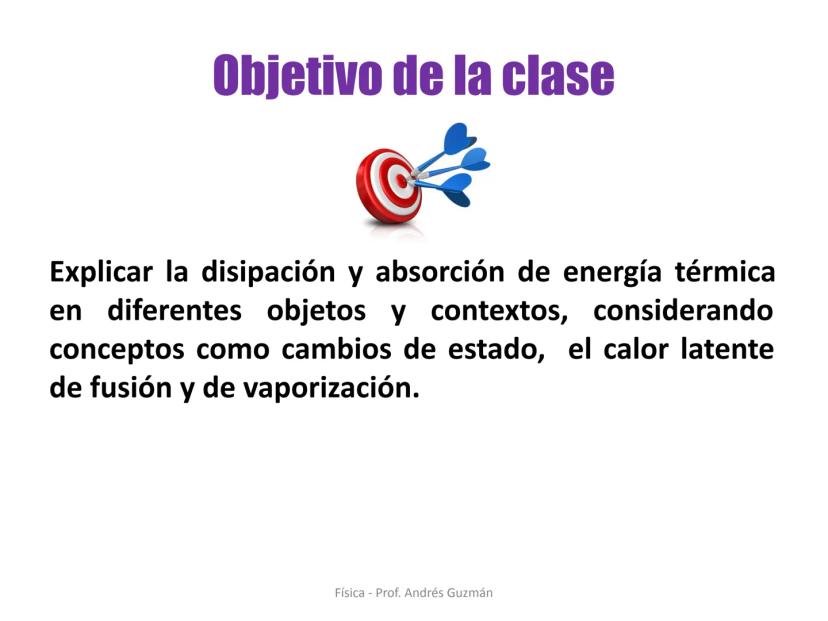 Objetivo de la clase

Explicar la disipación y absorción de energía térmica en diferentes objetos y contextos, considerando conceptos como cambios de estado, el calor latente de fusión y de vaporización.

Física - Prof. Andrés Guzmán